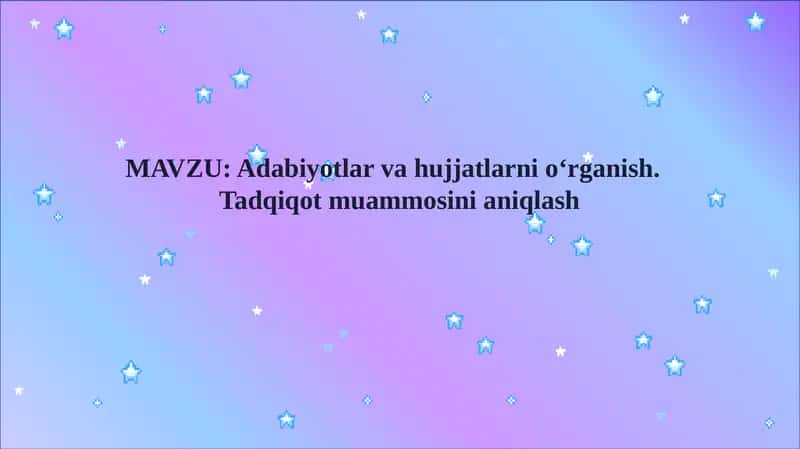 MAVZU: Adabiyotlar va hujjatlarni o‘rganish. Tadqiqot muammosini aniqlash